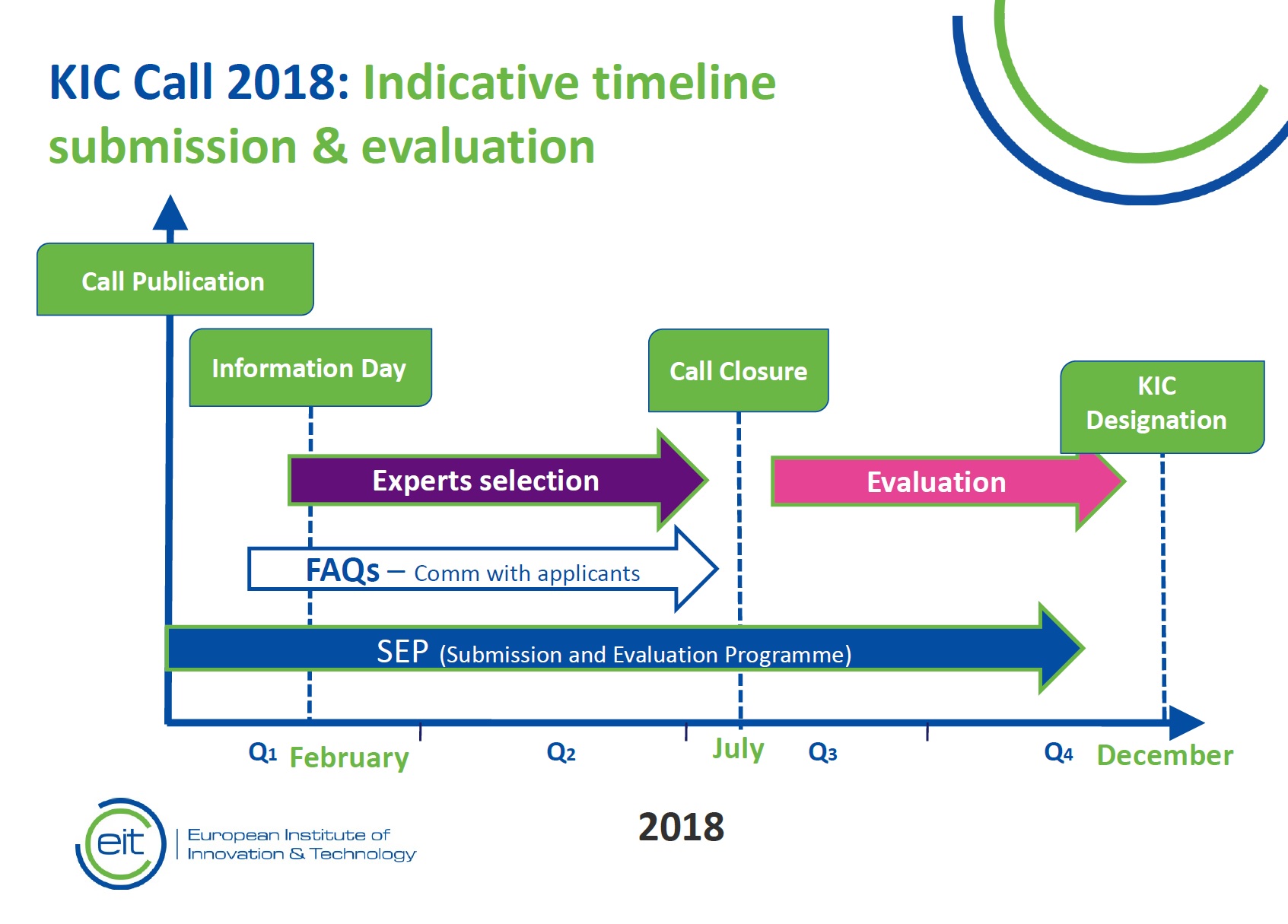 KIC Call 2018: Indicative timeline submission & evaluation

Call Publication

Information Day

Call Closure

KIC Designation

Experts selection

Evaluation

FAQs – Comm with applicants

SEP (Submission and Evaluation Programme)

Q1 February

Q2

July

Q3

Q4 December

2018

eit European Institute of Innovation & Technology